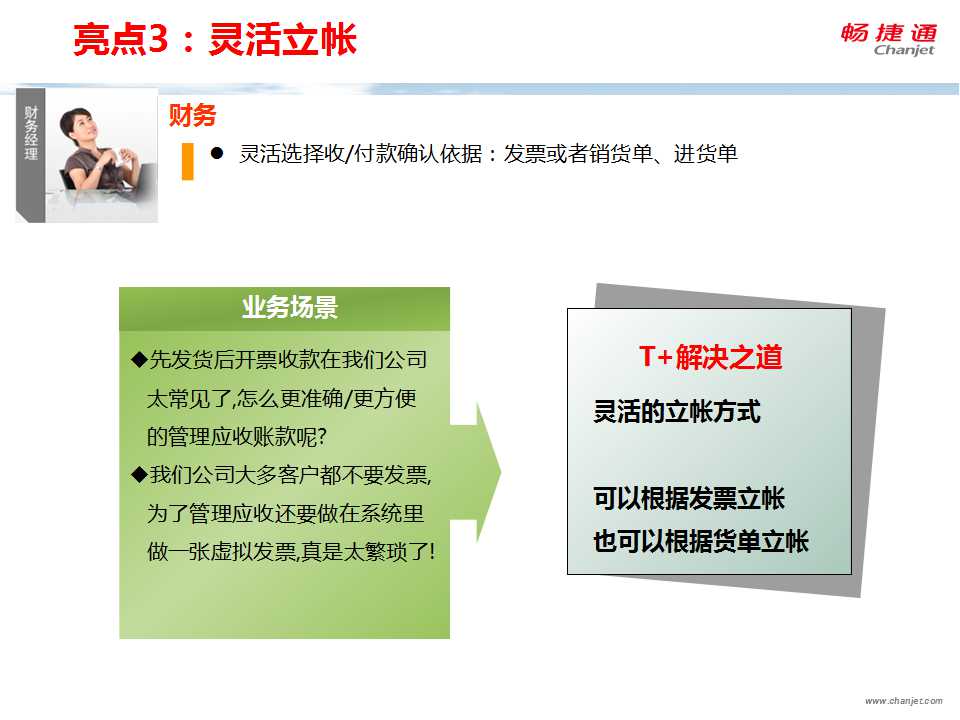 亮点3：灵活立帐

畅捷通
Chanjet

财务经理

财务

● 灵活选择收/付款确认依据：发票或者销货单、进货单

业务场景

◆先发货后开票收款在我们公司太常见了,怎么更准确/更方便的管理应收账款呢?

◆我们公司大多客户都不要发票,为了管理应收还要做在系统里做一张虚拟发票,真是太繁琐了!

T+解决之道

灵活的立帐方式

可以根据发票立帐
也可以根据货单立帐

www.chanjet.com